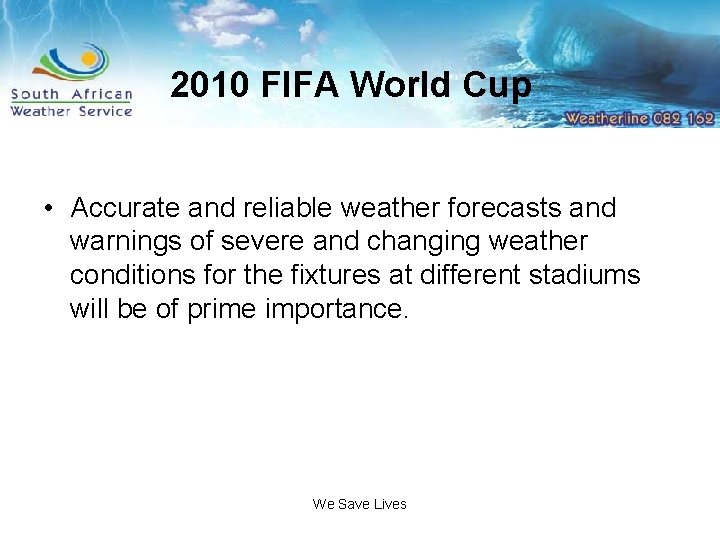 South African Weather Service

2010 FIFA World Cup

Weatherline 082 162

• Accurate and reliable weather forecasts and warnings of severe and changing weather conditions for the fixtures at different stadiums will be of prime importance.

We Save Lives